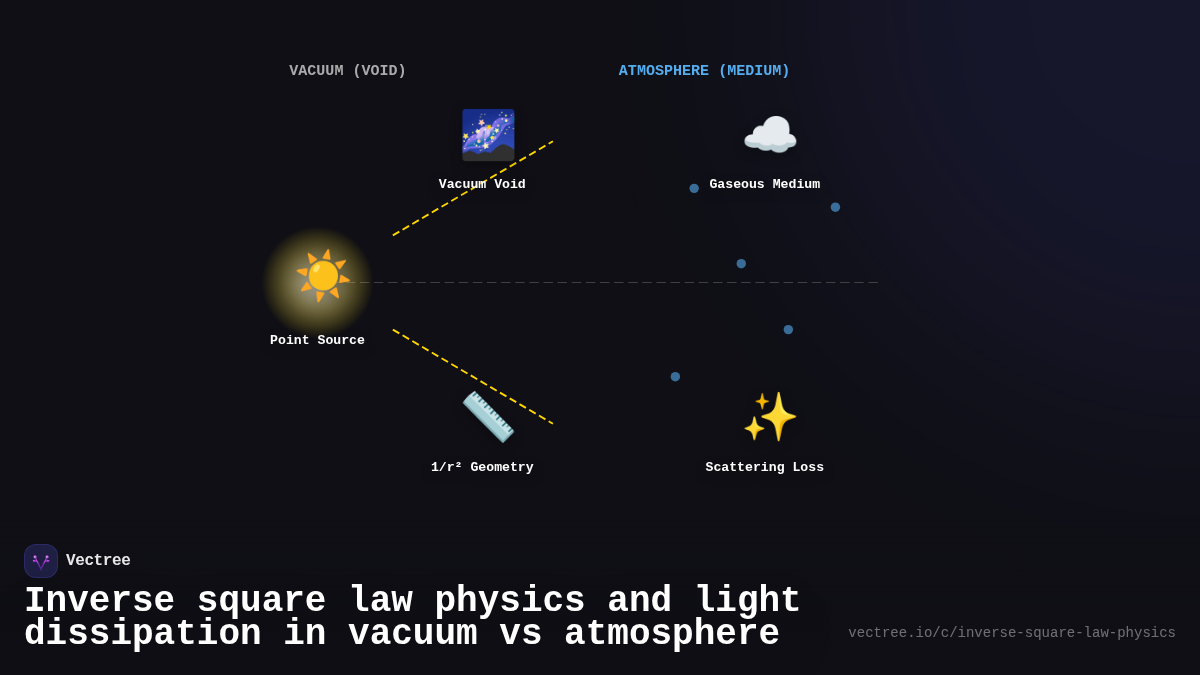 VACUUM (VOID)

ATMOSPHERE (MEDIUM)

Vacuum Void

Gaseous Medium

Point Source

1/r² Geometry

Scattering Loss

Vectree

Inverse square law physics and light dissipation in vacuum vs atmosphere

vectree.io/c/inverse-square-law-physics